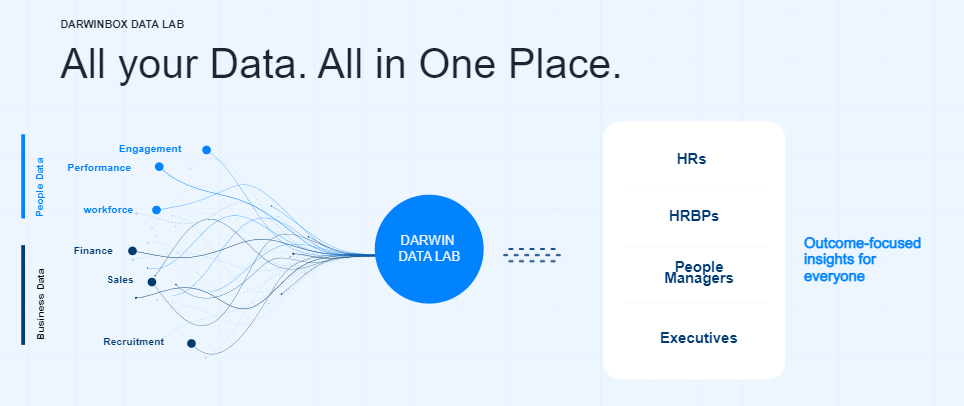 DARWINBOX DATA LAB

All your Data. All in One Place.

People Data

Engagement

Performance

workforce

Business Data

Finance

Sales

Recruitment

DARWIN DATA LAB

HRs

HRBPs

People Managers

Executives

Outcome-focused insights for everyone